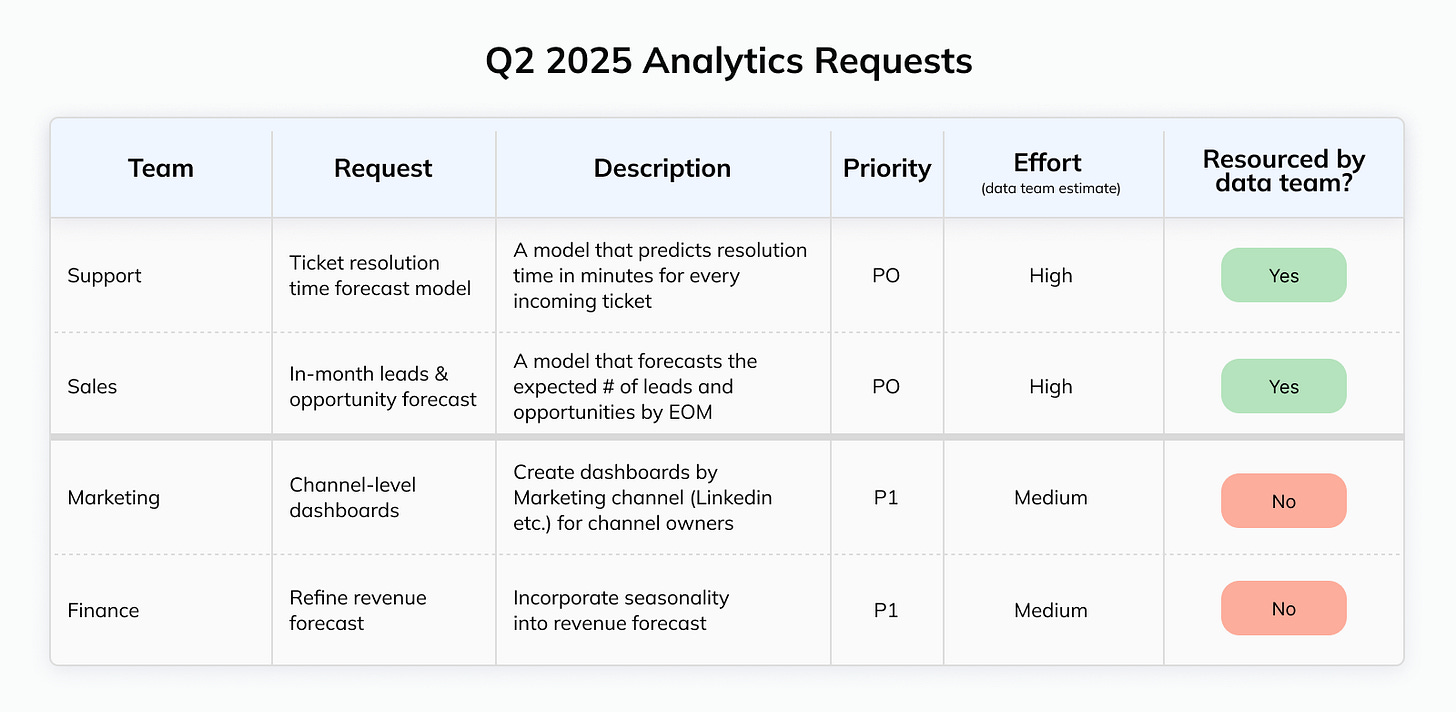 Q2 2025 Analytics Requests

| Team | Request | Description | Priority | Effort (data team estimate) | Resourced by data team? |
|---|---|---|---|---|---|
| Support | Ticket resolution time forecast model | A model that predicts resolution time in minutes for every incoming ticket | PO | High | Yes |
| Sales | In-month leads & opportunity forecast | A model that forecasts the expected # of leads and opportunities by EOM | PO | High | Yes |
| Marketing | Channel-level dashboards | Create dashboards by Marketing channel (Linkedin etc.) for channel owners | P1 | Medium | No |
| Finance | Refine revenue forecast | Incorporate seasonality into revenue forecast | P1 | Medium | No |